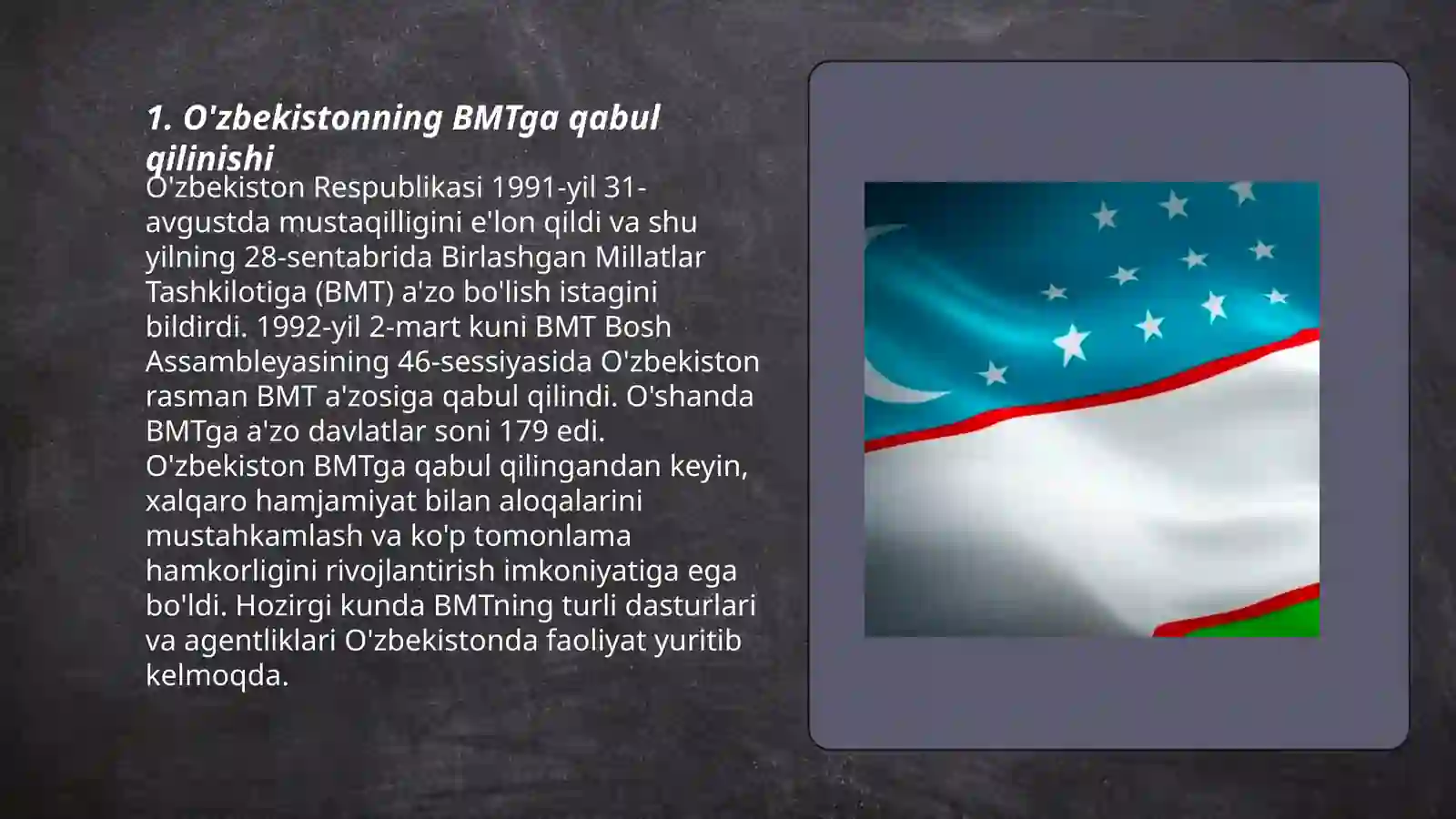 1. O'zbekistonning BMTga qabul qilinishi

O'zbekiston Respublikasi 1991-yil 31-avgustda mustaqilligini e'lon qildi va shu yilning 28-sentabrida Birlashgan Millatlar Tashkilotiga (BMT) a'zo bo'lish istagini bildirdi. 1992-yil 2-mart kuni BMT Bosh Assambleyasining 46-sessiyasida O'zbekiston rasman BMT a'zosiga qabul qilindi. O'shanda BMTga a'zo davlatlar soni 179 edi. O'zbekiston BMTga qabul qilingandan keyin, xalqaro hamjamiyat bilan aloqalarini mustahkamlash va ko'p tomonlama hamkorligini rivojlantirish imkoniyatiga ega bo'ldi. Hozirgi kunda BMTning turli dasturlari va agentliklari O'zbekistonda faoliyat yuritib kelmoqda.